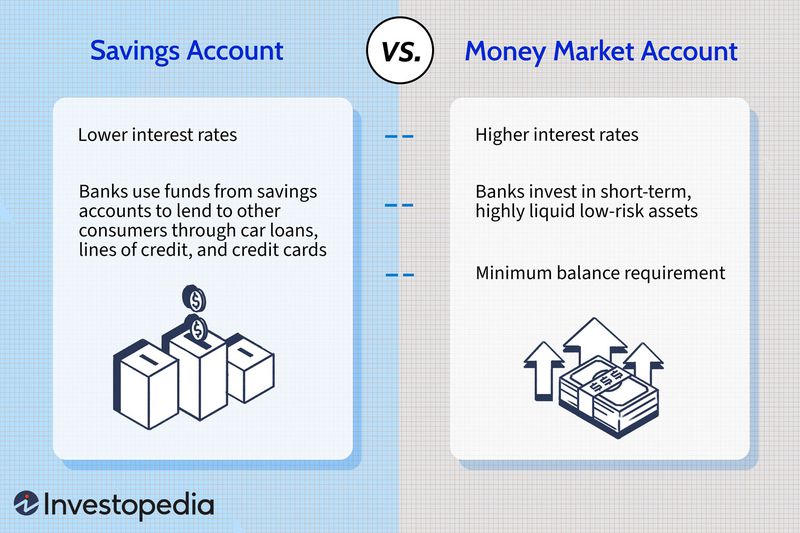 Savings Account

VS.

Money Market Account

Lower interest rates

Banks use funds from savings accounts to lend to other consumers through car loans, lines of credit, and credit cards

Higher interest rates

Banks invest in short-term, highly liquid low-risk assets

Minimum balance requirement

Investopedia